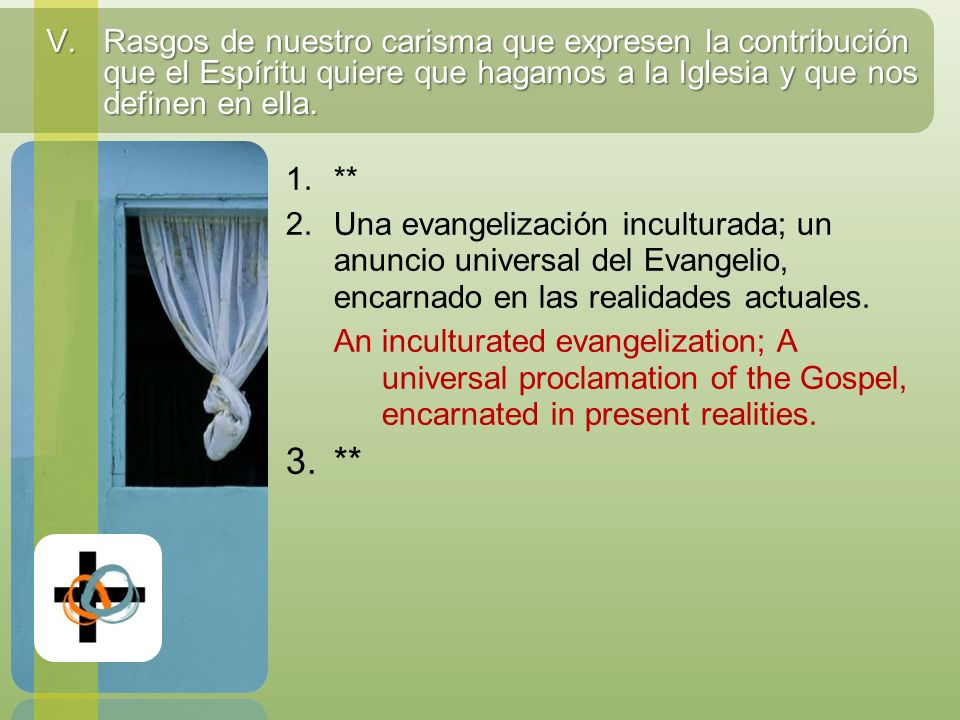 V. Rasgos de nuestro carisma que expresen la contribución que el Espíritu quiere que hagamos a la Iglesia y que nos definen en ella.

1. **

2. Una evangelización inculturada; un anuncio universal del Evangelio, encarnado en las realidades actuales.

An inculturated evangelization; A universal proclamation of the Gospel, encarnated in present realities.

3. **